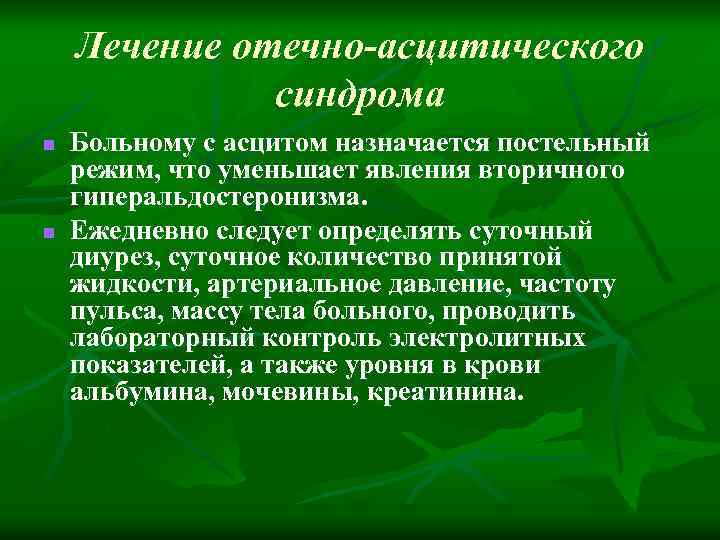 Лечение отечно-асцитического синдрома

Больному с асцитом назначается постельный режим, что уменьшает явления вторичного гиперальдостеронизма.

Ежедневно следует определять суточный диурез, суточное количество принятой жидкости, артериальное давление, частоту пульса, массу тела больного, проводить лабораторный контроль электролитных показателей, а также уровня в крови альбумина, мочевины, креатинина.